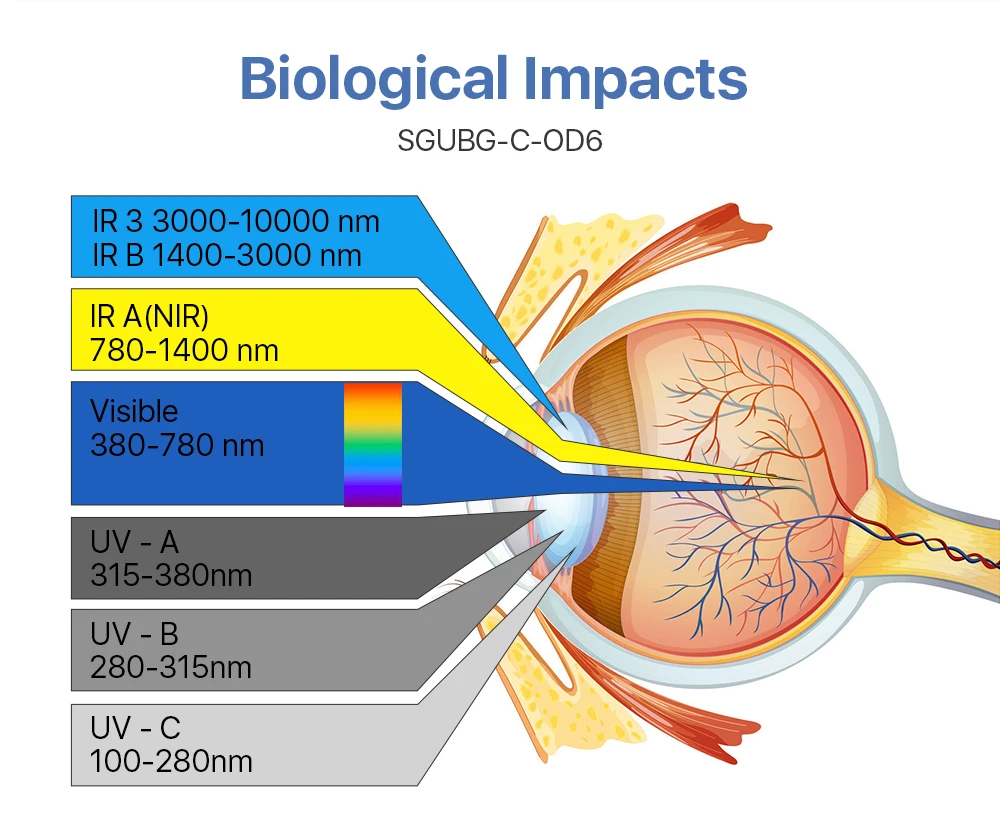 Biological Impacts
SGUBG-C-OD6

IR 3 3000-10000 nm
IR B 1400-3000 nm

IR A(NIR)
780-1400 nm

Visible
380-780 nm

UV - A
315-380nm

UV - B
280-315nm

UV - C
100-280nm